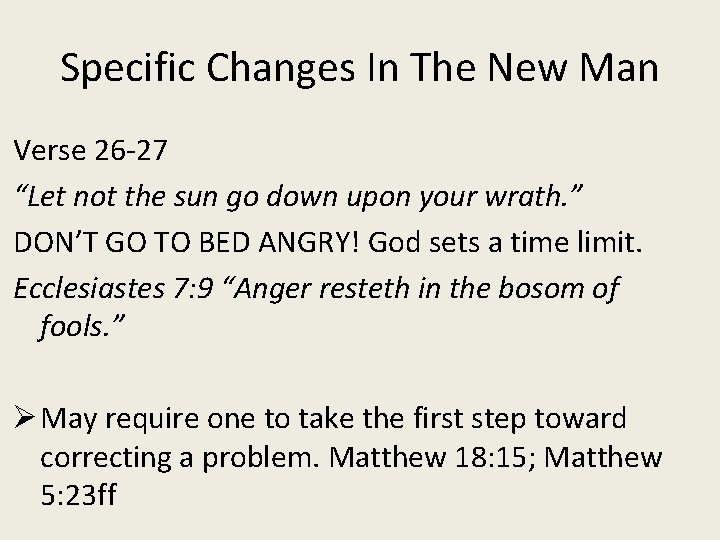 Specific Changes In The New Man

Verse 26-27

“Let not the sun go down upon your wrath.”

DON’T GO TO BED ANGRY! God sets a time limit.

Ecclesiastes 7:9 “Anger resteth in the bosom of fools.”

➢ May require one to take the first step toward correcting a problem. Matthew 18:15; Matthew 5:23ff